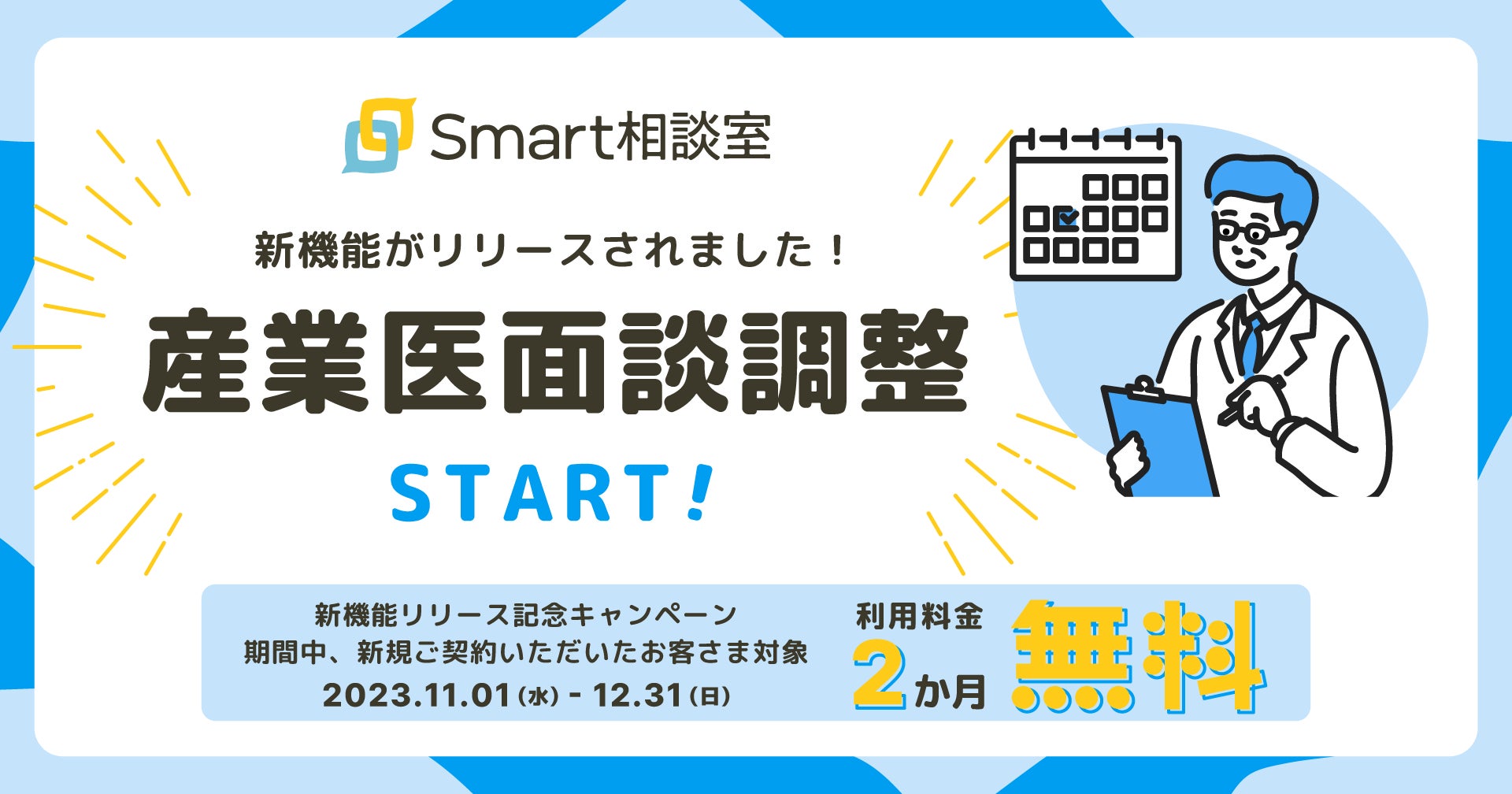 Smart相談室

新機能がリリースされました！

産業医面談調整

START!

新機能リリース記念キャンペーン
期間中、新規ご契約いただいたお客さま対象
2023.11.01（水）- 12.31（日）

利用料金
2か月
無料